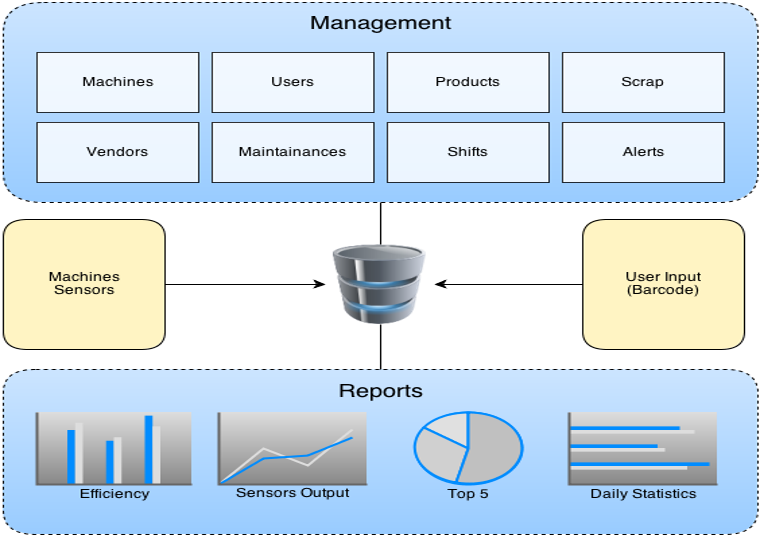 Management

Machines

Users

Products

Scrap

Vendors

Maintainances

Shifts

Alerts

Machines Sensors

User Input (Barcode)

Reports

Efficiency

Sensors Output

Top 5

Daily Statistics